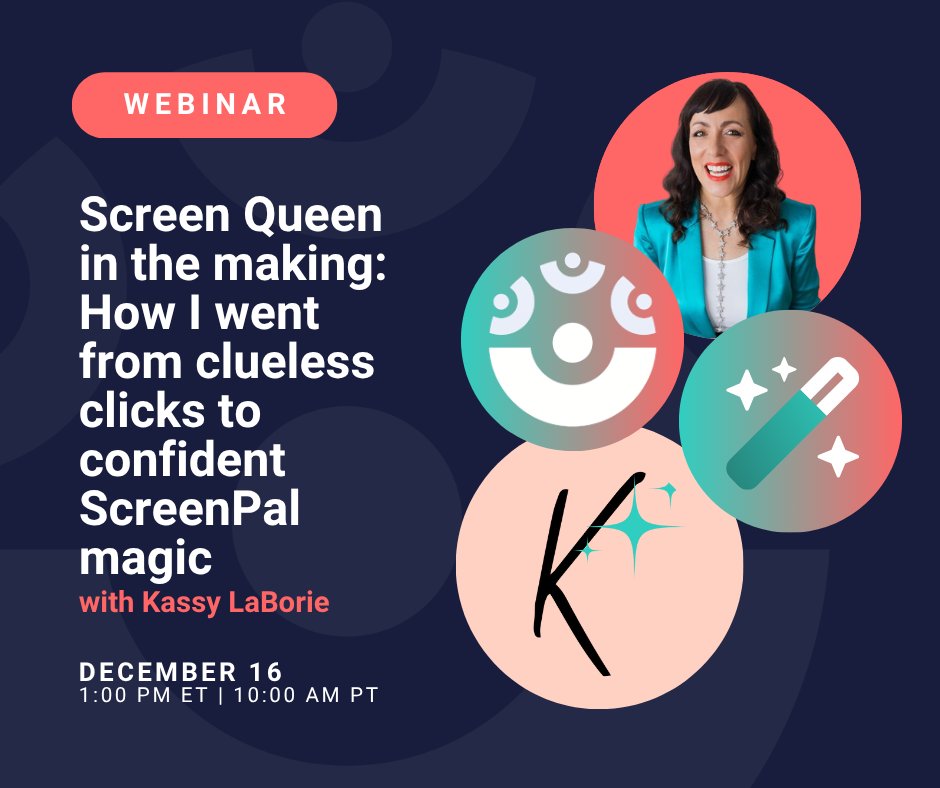 WEBINAR

Screen Queen in the making: How I went from clueless clicks to confident ScreenPal magic
with Kassy LaBorie

DECEMBER 16
1:00 PM ET | 10:00 AM PT

K